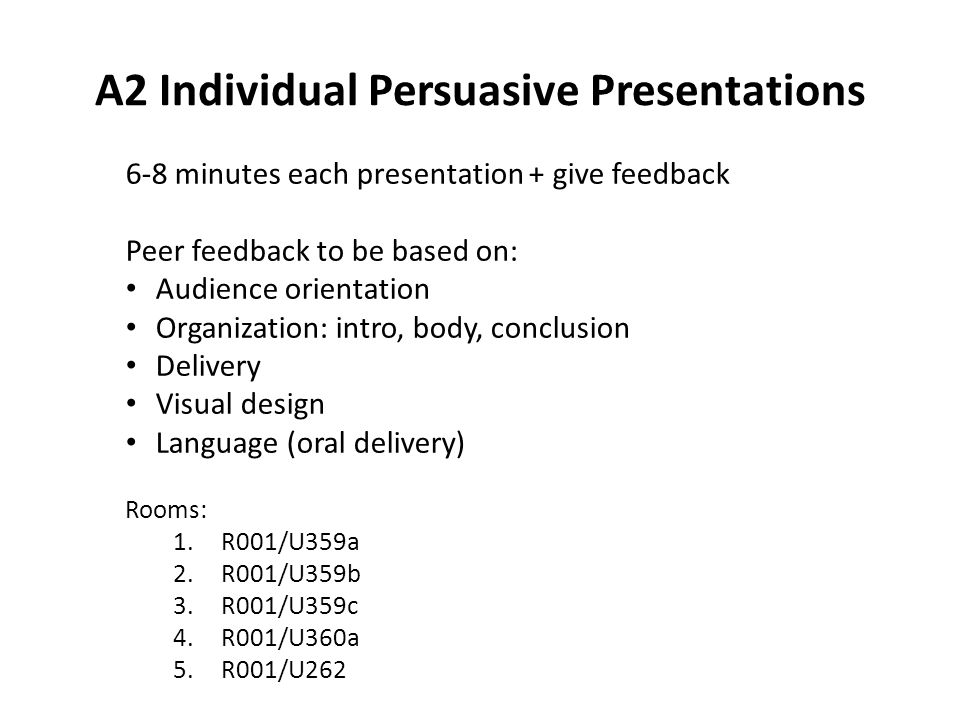 A2 Individual Persuasive Presentations

6-8 minutes each presentation + give feedback

Peer feedback to be based on:
• Audience orientation
• Organization: intro, body, conclusion
• Delivery
• Visual design
• Language (oral delivery)

Rooms:
1. R001/U359a
2. R001/U359b
3. R001/U359c
4. R001/U360a
5. R001/U262